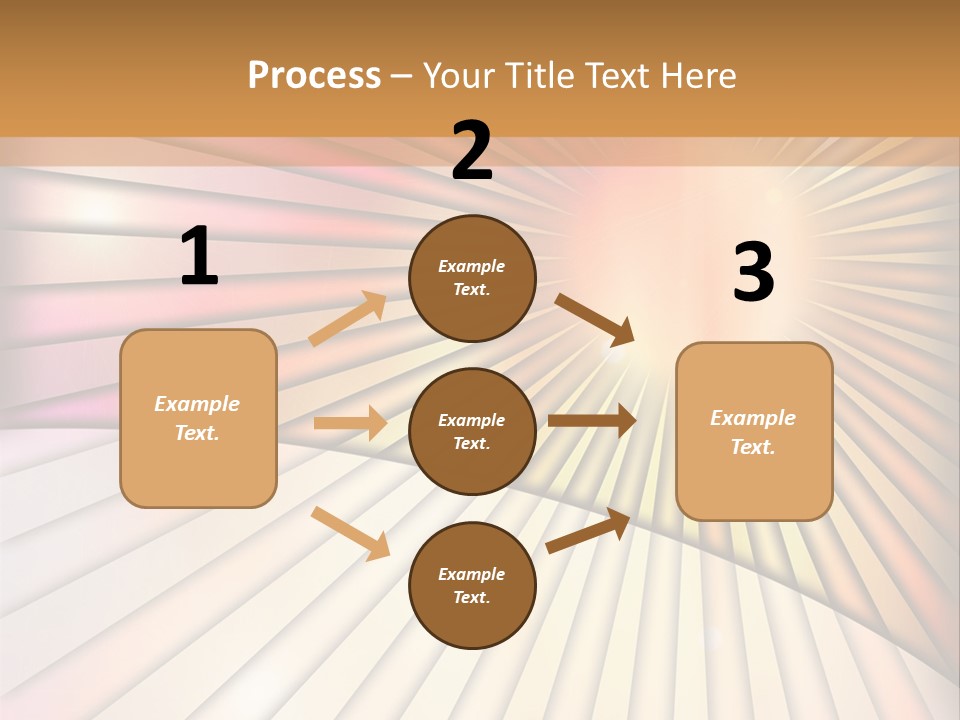 Process – Your Title Text Here

1

Example Text.

2

Example Text.

Example Text.

Example Text.

3

Example Text.